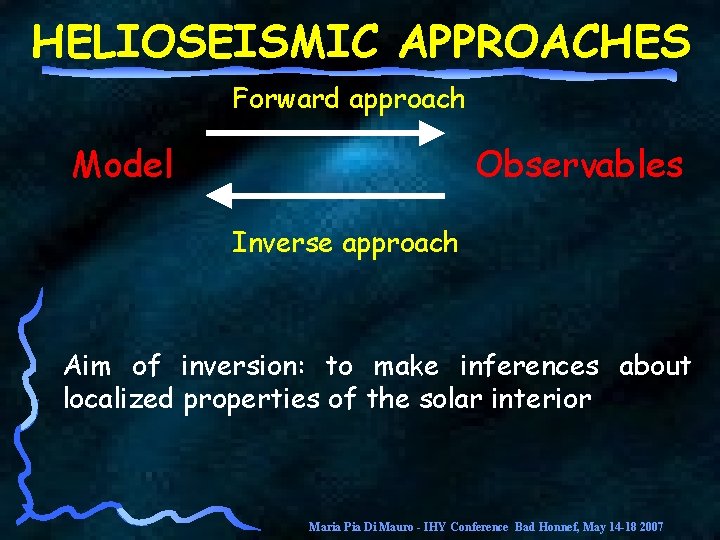 HELIOSEISMIC APPROACHES

Forward approach

Model

Observables

Inverse approach

Aim of inversion: to make inferences about localized properties of the solar interior

Maria Pia Di Mauro - IHY Conference Bad Honnef, May 14-18 2007